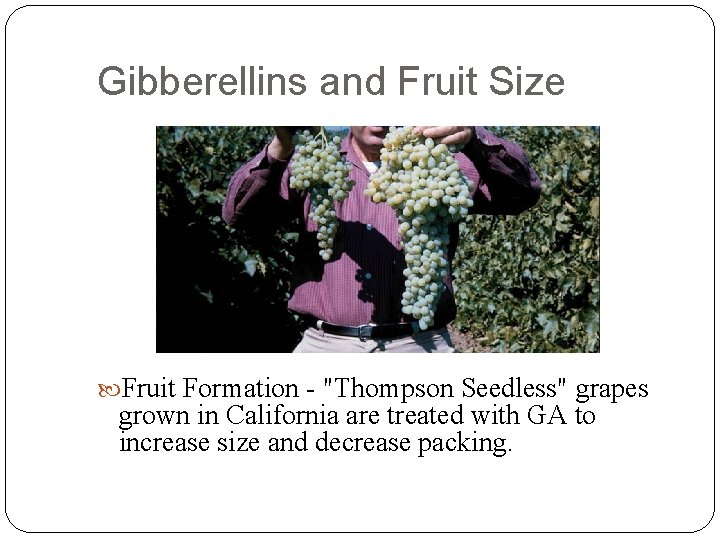 Gibberellins and Fruit Size

Fruit Formation - "Thompson Seedless" grapes grown in California are treated with GA to increase size and decrease packing.